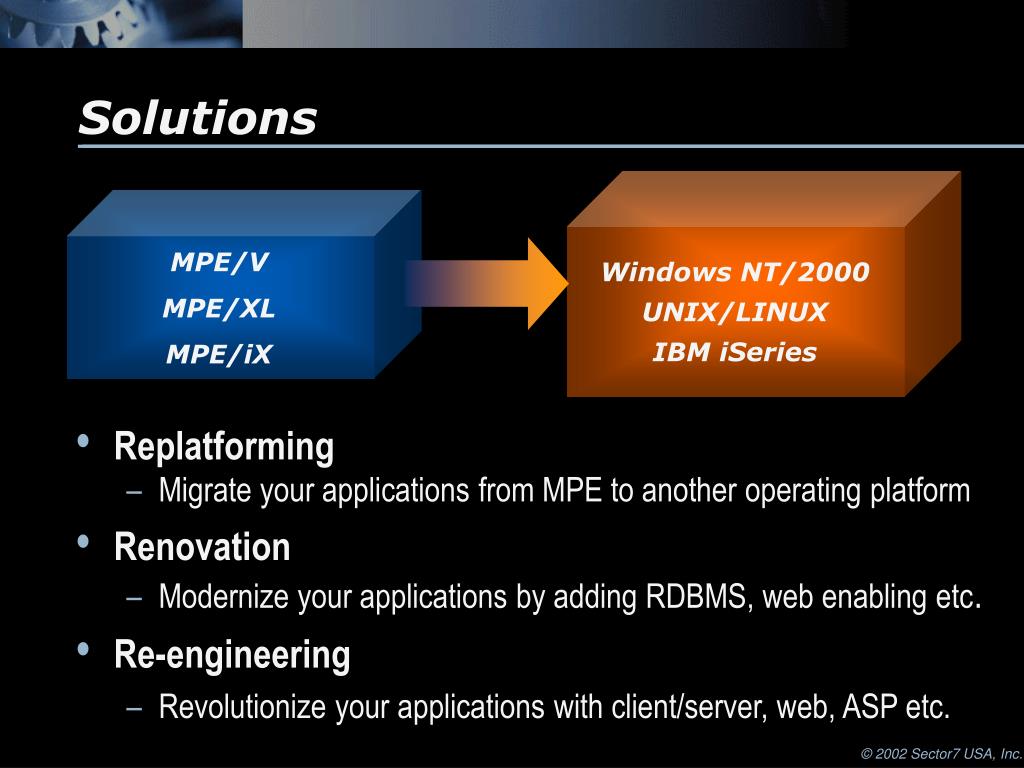 Solutions

MPE/V
MPE/XL
MPE/iX

Windows NT/2000
UNIX/LINUX
IBM iSeries

• Replatforming
– Migrate your applications from MPE to another operating platform
• Renovation
– Modernize your applications by adding RDBMS, web enabling etc.
• Re-engineering
– Revolutionize your applications with client/server, web, ASP etc.

© 2002 Sector7 USA, Inc.